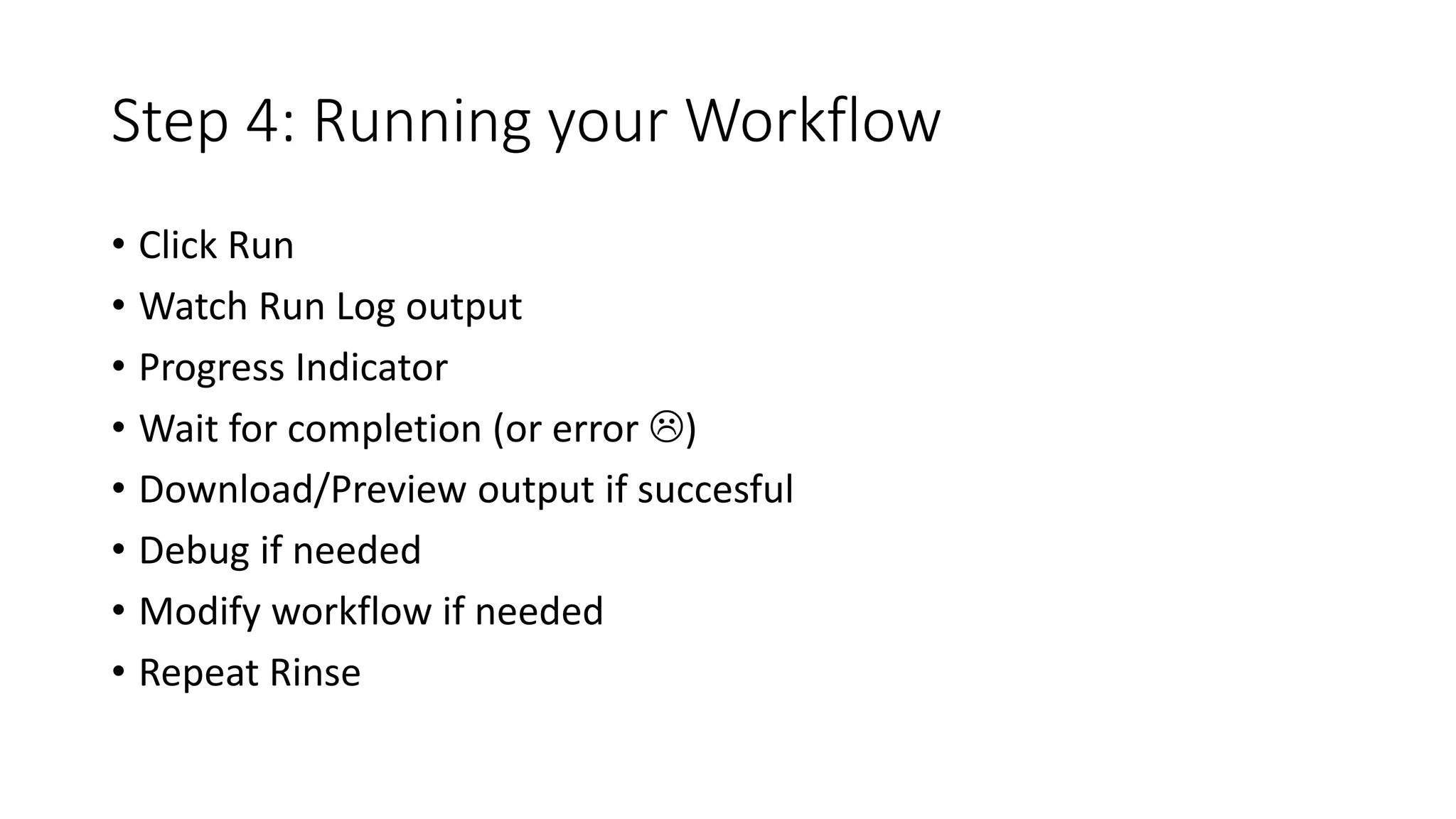 Step 4: Running your Workflow

• Click Run
• Watch Run Log output
• Progress Indicator
• Wait for completion (or error ☹)
• Download/Preview output if succesful
• Debug if needed
• Modify workflow if needed
• Repeat Rinse